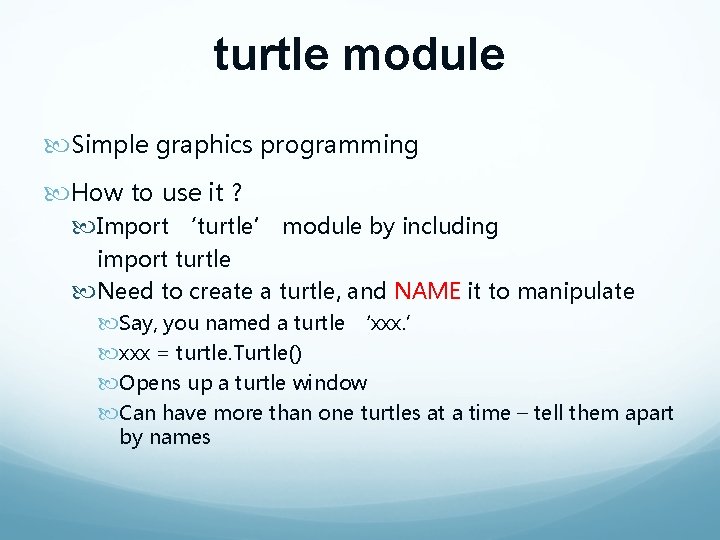 turtle module

Simple graphics programming

How to use it ?

Import ‘turtle’ module by including
import turtle

Need to create a turtle, and NAME it to manipulate

Say, you named a turtle ‘xxx.’

xxx = turtle.Turtle()

Opens up a turtle window

Can have more than one turtles at a time – tell them apart by names